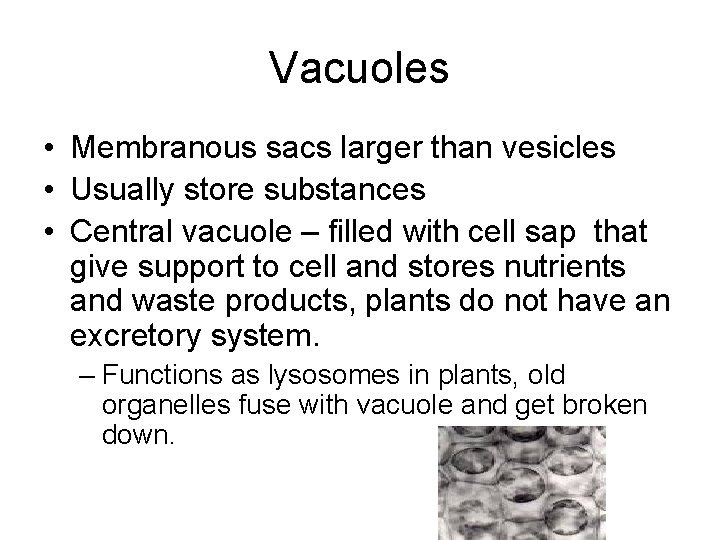 Vacuoles

• Membranous sacs larger than vesicles
• Usually store substances
• Central vacuole – filled with cell sap that give support to cell and stores nutrients and waste products, plants do not have an excretory system.
– Functions as lysosomes in plants, old organelles fuse with vacuole and get broken down.